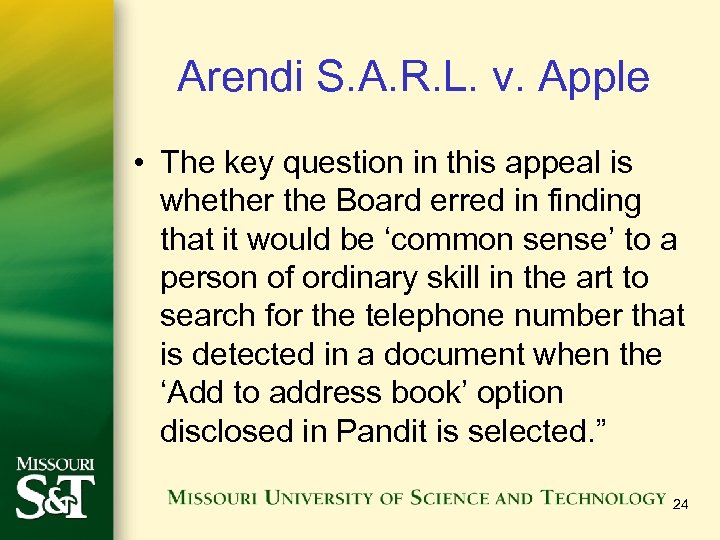 Arendi S.A.R.L. v. Apple

• The key question in this appeal is whether the Board erred in finding that it would be ‘common sense’ to a person of ordinary skill in the art to search for the telephone number that is detected in a document when the ‘Add to address book’ option disclosed in Pandit is selected.”

MISSOURI
S&T

MISSOURI UNIVERSITY OF SCIENCE AND TECHNOLOGY

24